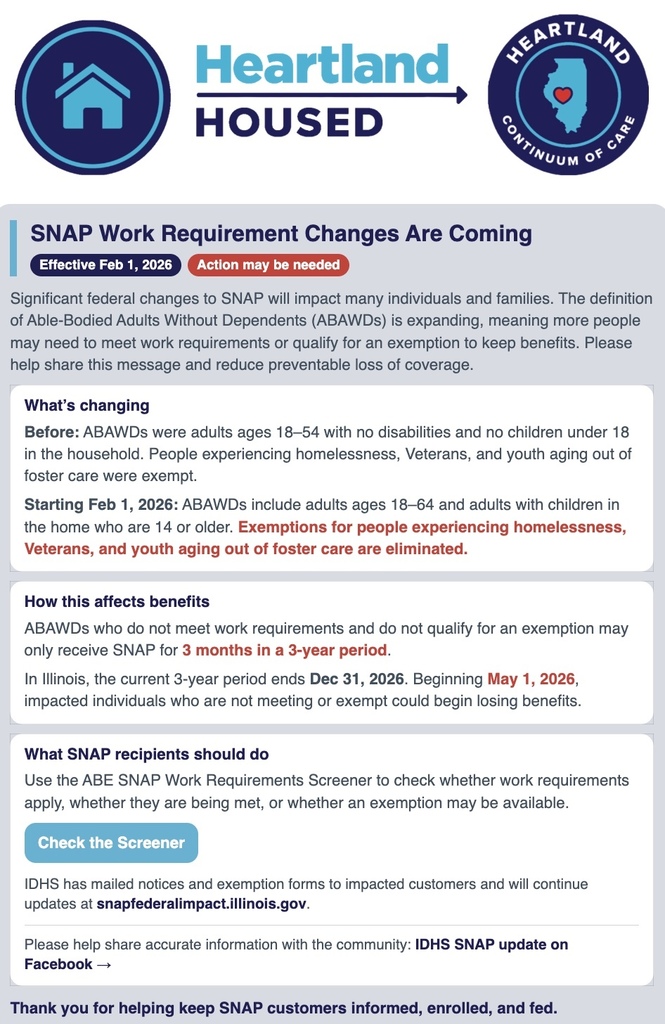 Heartland HOUSED

HEARTLAND CONTINUUM OF CARE

SNAP Work Requirement Changes Are Coming

Effective Feb 1, 2026 Action may be needed

Significant federal changes to SNAP will impact many individuals and families. The definition of Able-Bodied Adults Without Dependents (ABAWDs) is expanding, meaning more people may need to meet work requirements or qualify for an exemption to keep benefits. Please help share this message and reduce preventable loss of coverage.

What's changing

Before: ABAWDs were adults ages 18–54 with no disabilities and no children under 18 in the household. People experiencing homelessness, Veterans, and youth aging out of foster care were exempt.

Starting Feb 1, 2026: ABAWDs include adults ages 18–64 and adults with children in the home who are 14 or older. Exemptions for people experiencing homelessness, Veterans, and youth aging out of foster care are eliminated.

How this affects benefits

ABAWDs who do not meet work requirements and do not qualify for an exemption may only receive SNAP for 3 months in a 3-year period.

In Illinois, the current 3-year period ends Dec 31, 2026. Beginning May 1, 2026, impacted individuals who are not meeting or exempt could begin losing benefits.

What SNAP recipients should do

Use the ABE SNAP Work Requirements Screener to check whether work requirements apply, whether they are being met, or whether an exemption may be available.

Check the Screener

IDHS has mailed notices and exemption forms to impacted customers and will continue updates at snapfederalimpact.illinois.gov.

Please help share accurate information with the community: IDHS SNAP update on Facebook →

Thank you for helping keep SNAP customers informed, enrolled, and fed.